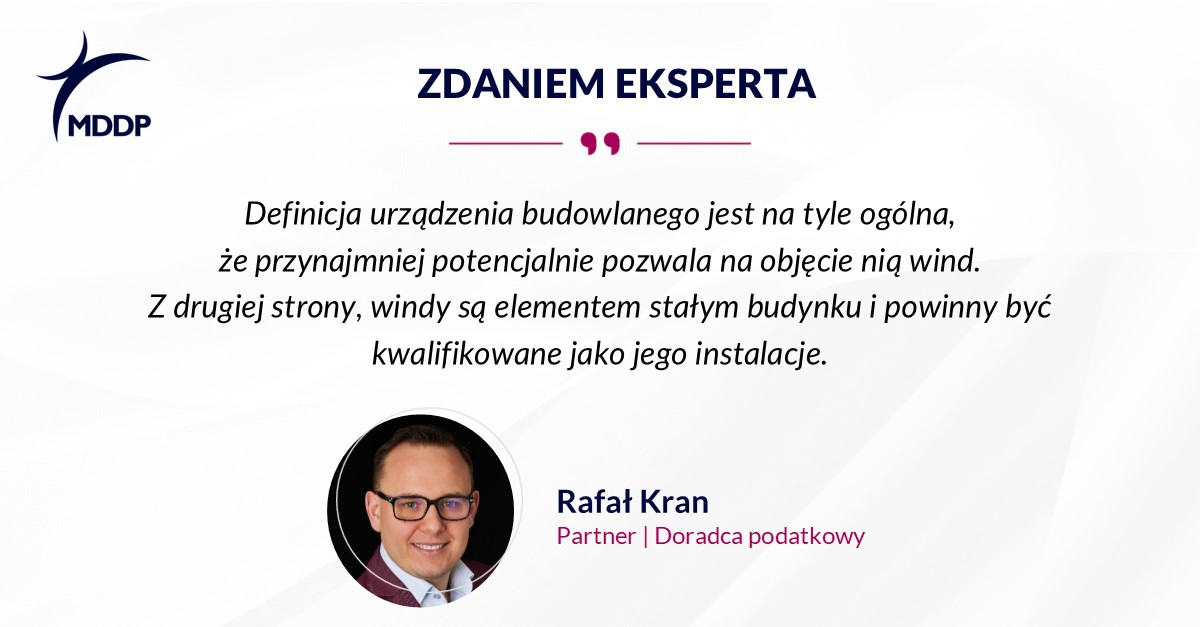 MDDP

ZDANIEM EKSPERTA

Definicja urządzenia budowlanego jest na tyle ogólna, że przynajmniej potencjalnie pozwala na objęcie nią wind. Z drugiej strony, windy są elementem stałym budynku i powinny być kwalifikowane jako jego instalacje.

Rafał Kran
Partner | Doradca podatkowy